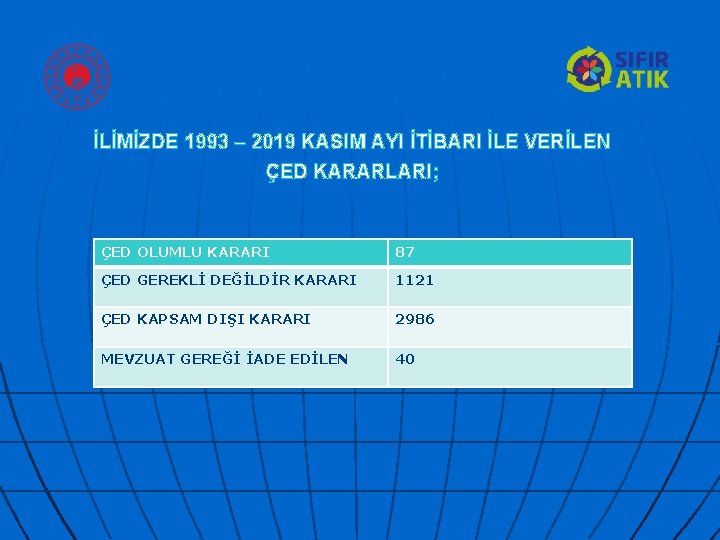 SIFIR ATIK

İLİMİZDE 1993 – 2019 KASIM AYI İTİBARI İLE VERİLEN ÇED KARARLARI;

| ÇED OLUMLU KARARI | 87 |
|---|---|
| ÇED GEREKLİ DEĞİLDİR KARARI | 1121 |
| ÇED KAPSAM DIŞI KARARI | 2986 |
| MEVZUAT GEREĞİ İADE EDİLEN | 40 |